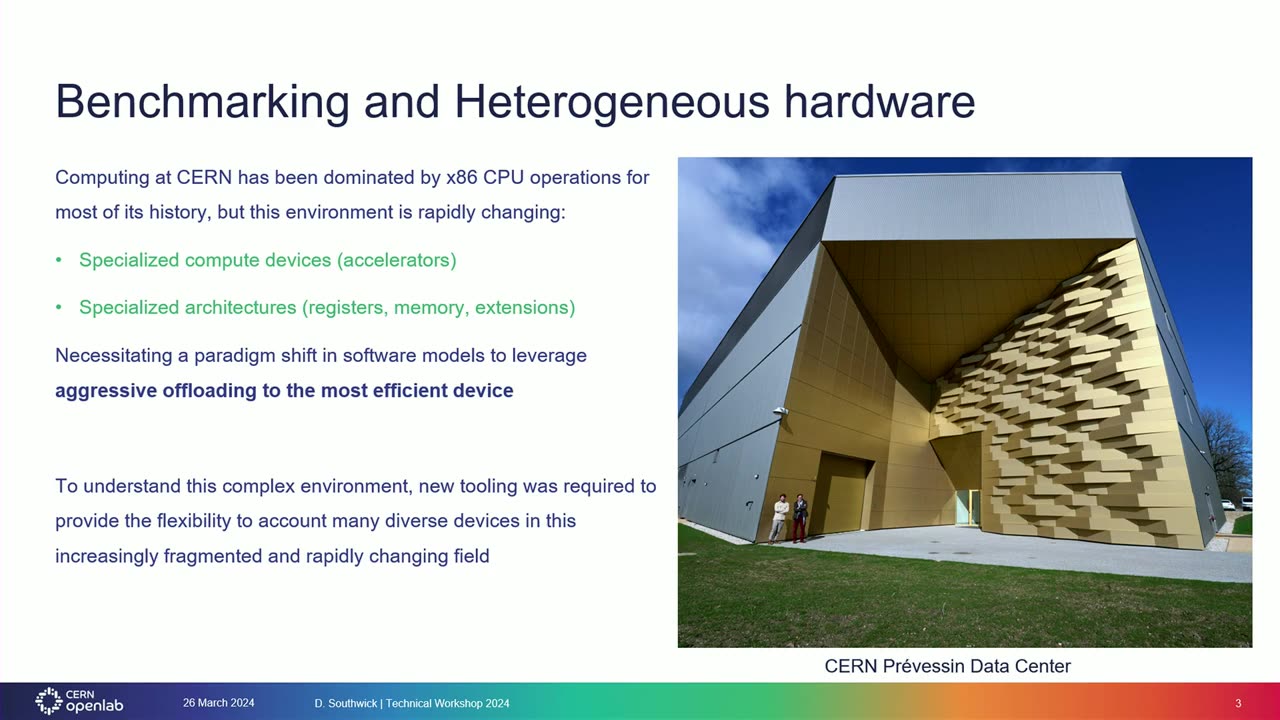 Benchmarking and Heterogeneous hardware

Computing at CERN has been dominated by x86 CPU operations for most of its history, but this environment is rapidly changing:

• Specialized compute devices (accelerators)

• Specialized architectures (registers, memory, extensions)

Necessitating a paradigm shift in software models to leverage **aggressive offloading to the most efficient device**

To understand this complex environment, new tooling was required to provide the flexibility to account many diverse devices in this increasingly fragmented and rapidly changing field

CERN Prévessin Data Center

CERN openlab 26 March 2024 D. Southwick | Technical Workshop 2024 3